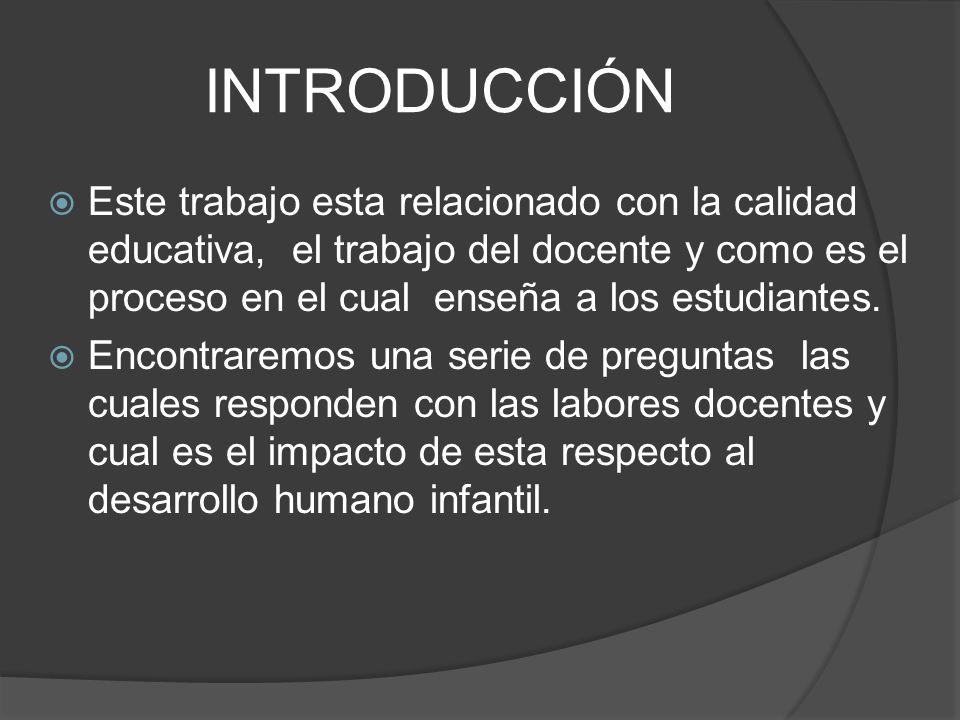 INTRODUCCIÓN

Este trabajo esta relacionado con la calidad educativa, el trabajo del docente y como es el proceso en el cual enseña a los estudiantes.

Encontraremos una serie de preguntas las cuales responden con las labores docentes y cual es el impacto de esta respecto al desarrollo humano infantil.